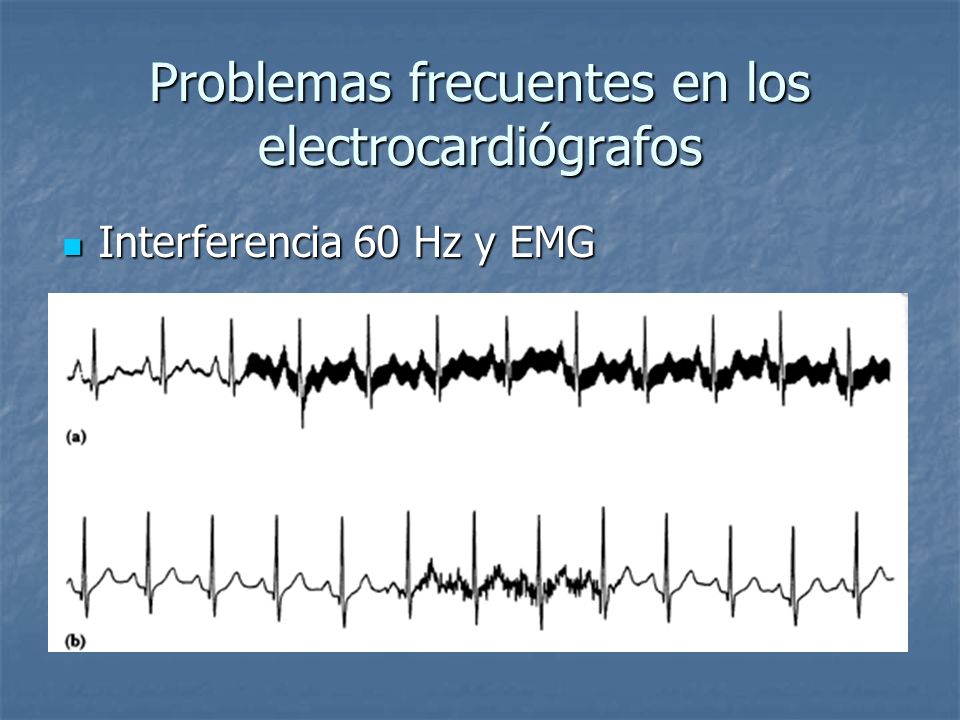 Problemas frecuentes en los electrocardiógrafos

Interferencia 60 Hz y EMG

(a)

(b)